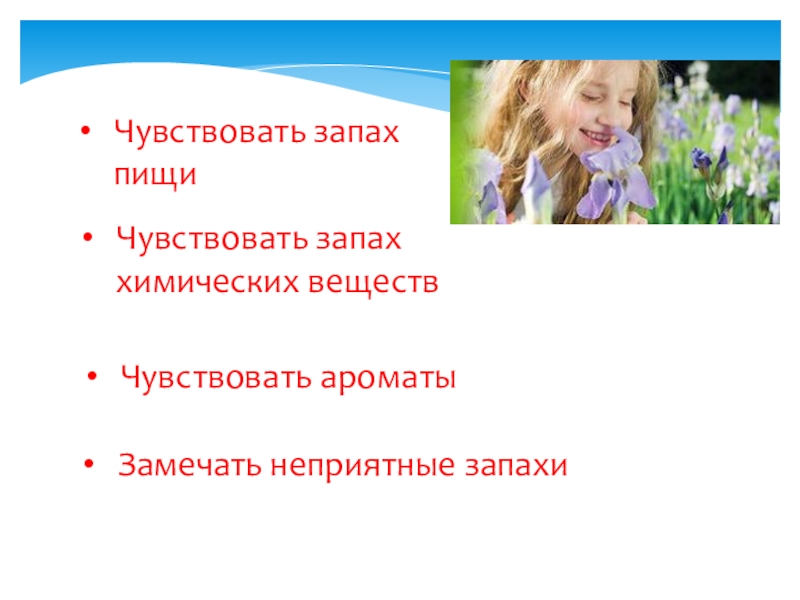 • Чувствовать запах пищи

• Чувствовать запах химических веществ

• Чувствовать ароматы

• Замечать неприятные запахи